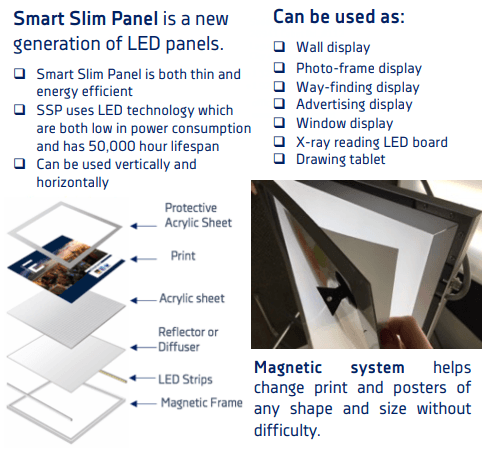 Smart Slim Panel is a new generation of LED panels.

☐ Smart Slim Panel is both thin and energy efficient
☐ SSP uses LED technology which are both low in power consumption and has 50,000 hour lifespan
☐ Can be used vertically and horizontally

Protective Acrylic Sheet
Print
Acrylic sheet
Reflector or Diffuser
LED Strips
Magnetic Frame

Can be used as:

☐ Wall display
☐ Photo-frame display
☐ Way-finding display
☐ Advertising display
☐ Window display
☐ X-ray reading LED board
☐ Drawing tablet

Magnetic system helps change print and posters of any shape and size without difficulty.